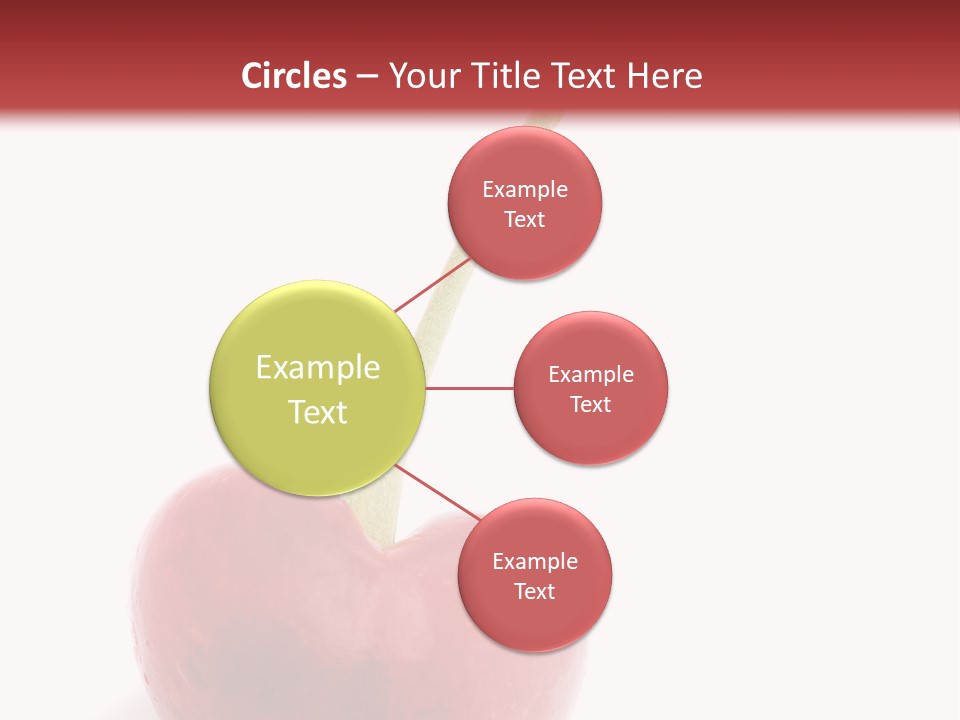 Circles – Your Title Text Here

Example Text

Example Text

Example Text

Example Text